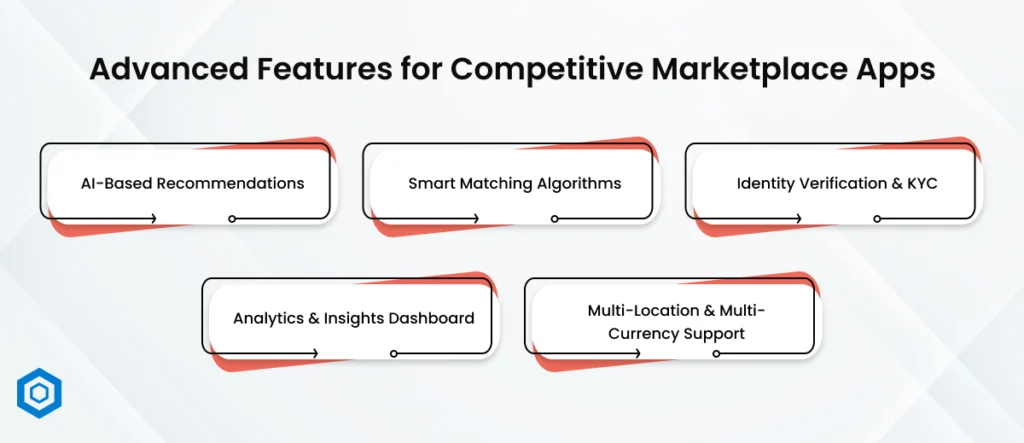 Advanced Features for Competitive Marketplace Apps

AI-Based Recommendations

Smart Matching Algorithms

Identity Verification & KYC

Analytics & Insights Dashboard

Multi-Location & Multi-Currency Support